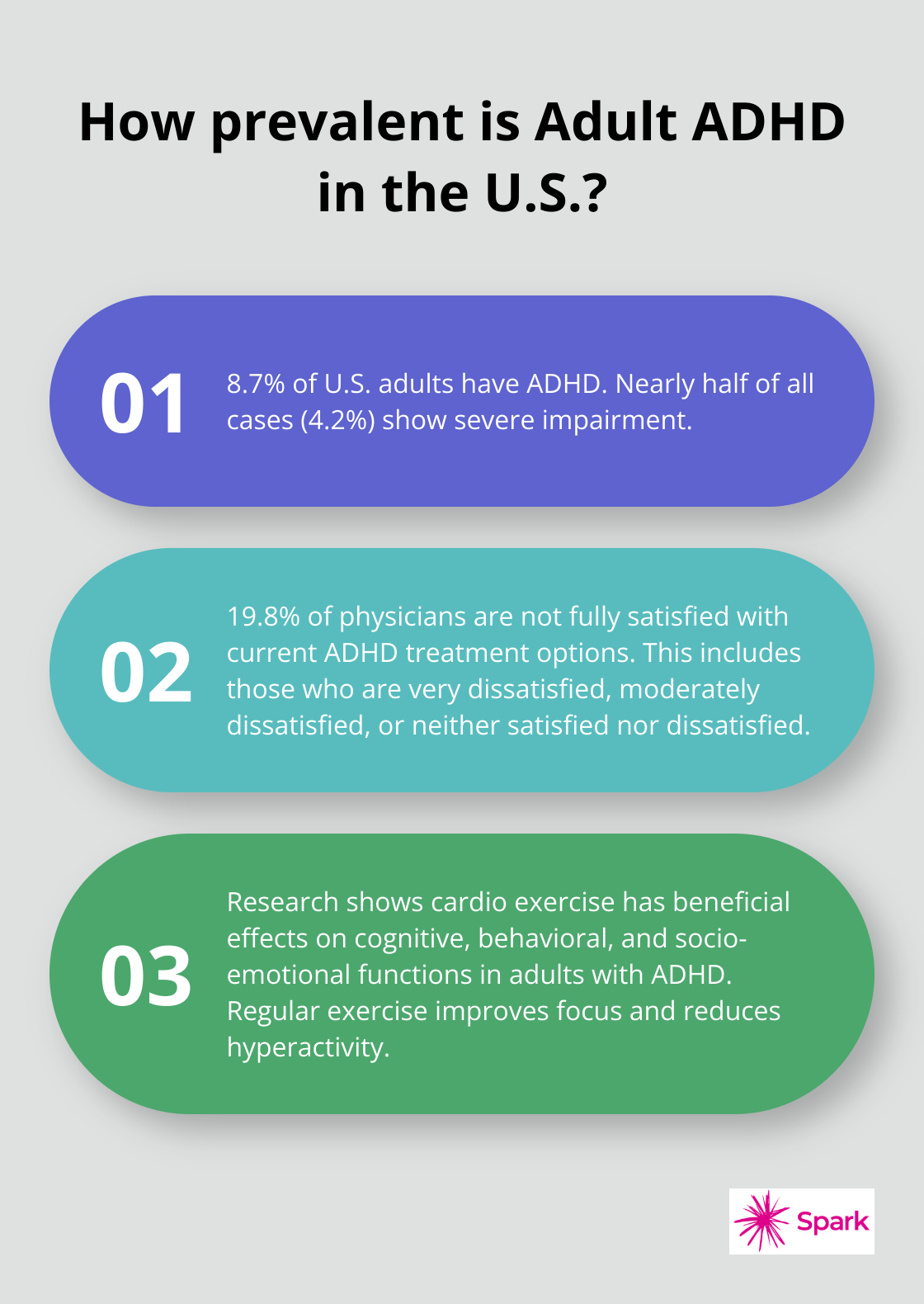 How prevalent is Adult ADHD in the U.S.?

01

8.7% of U.S. adults have ADHD. Nearly half of all cases (4.2%) show severe impairment.

02

19.8% of physicians are not fully satisfied with current ADHD treatment options. This includes those who are very dissatisfied, moderately dissatisfied, or neither satisfied nor dissatisfied.

03

Research shows cardio exercise has beneficial effects on cognitive, behavioral, and socio-emotional functions in adults with ADHD. Regular exercise improves focus and reduces hyperactivity.

Spark